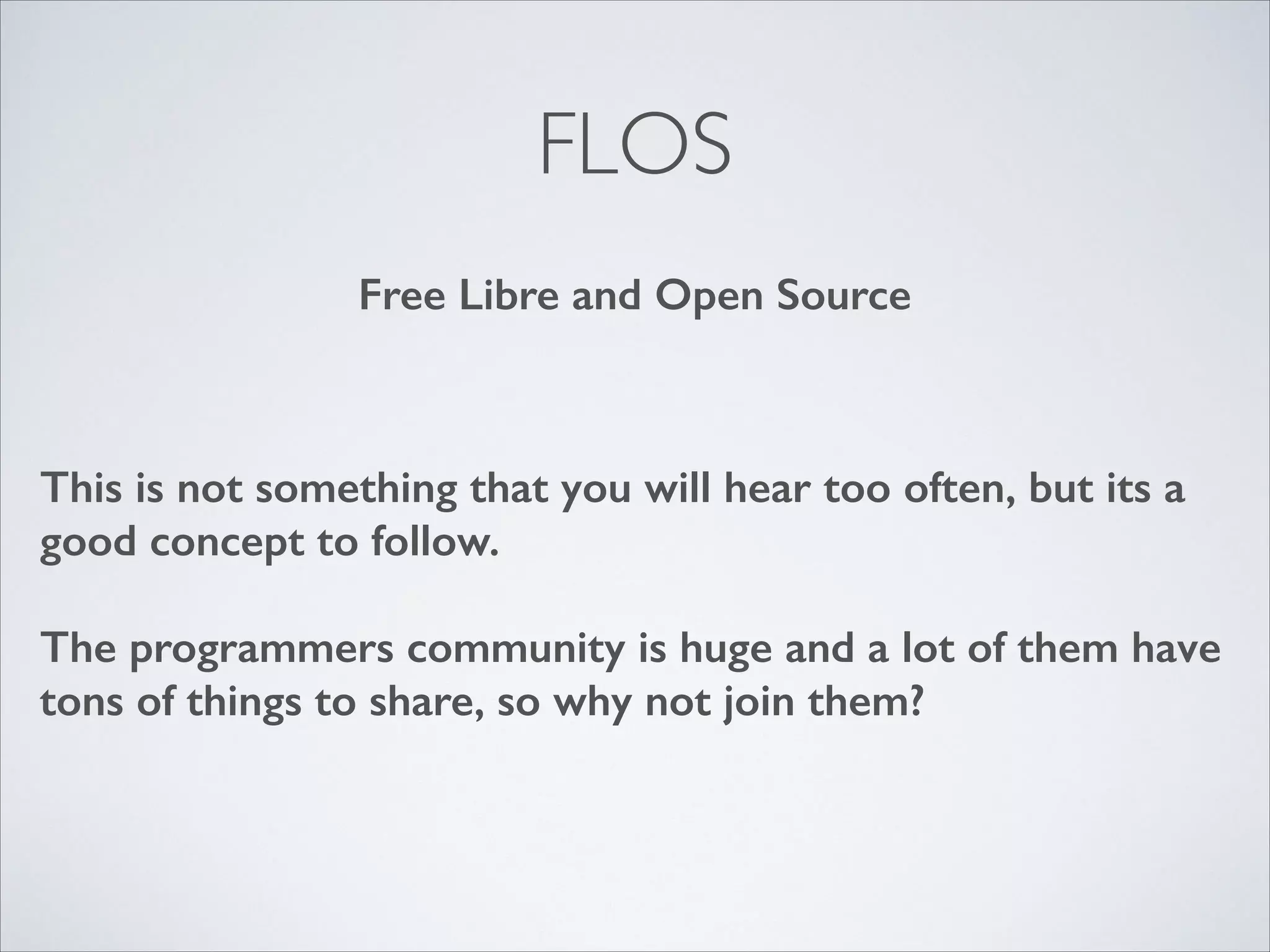 FLOS

Free Libre and Open Source

This is not something that you will hear too often, but its a good concept to follow.

The programmers community is huge and a lot of them have tons of things to share, so why not join them?